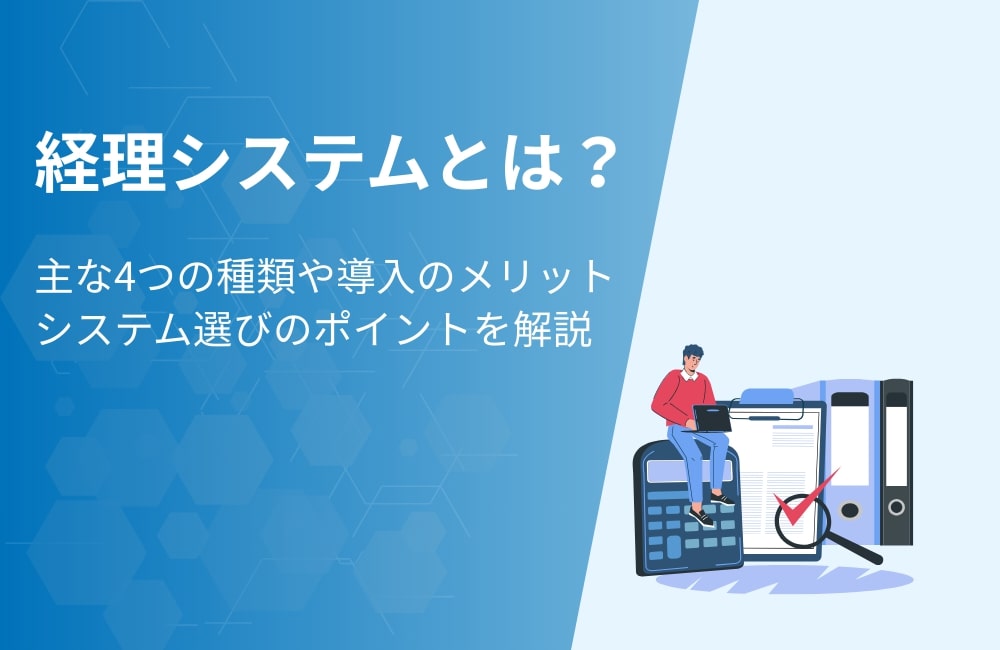 経理システムとは？

主な4つの種類や導入のメリット
システム選びのポイントを解説